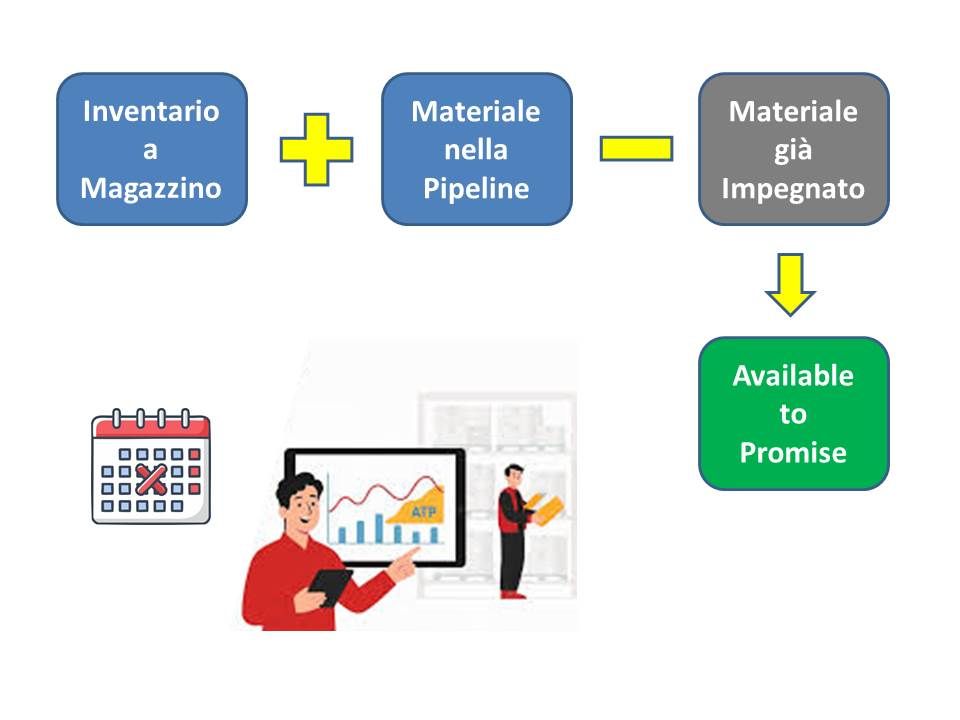 Inventario a Magazzino

Materiale nella Pipeline

Materiale già Impegnato

Available to Promise

ATP